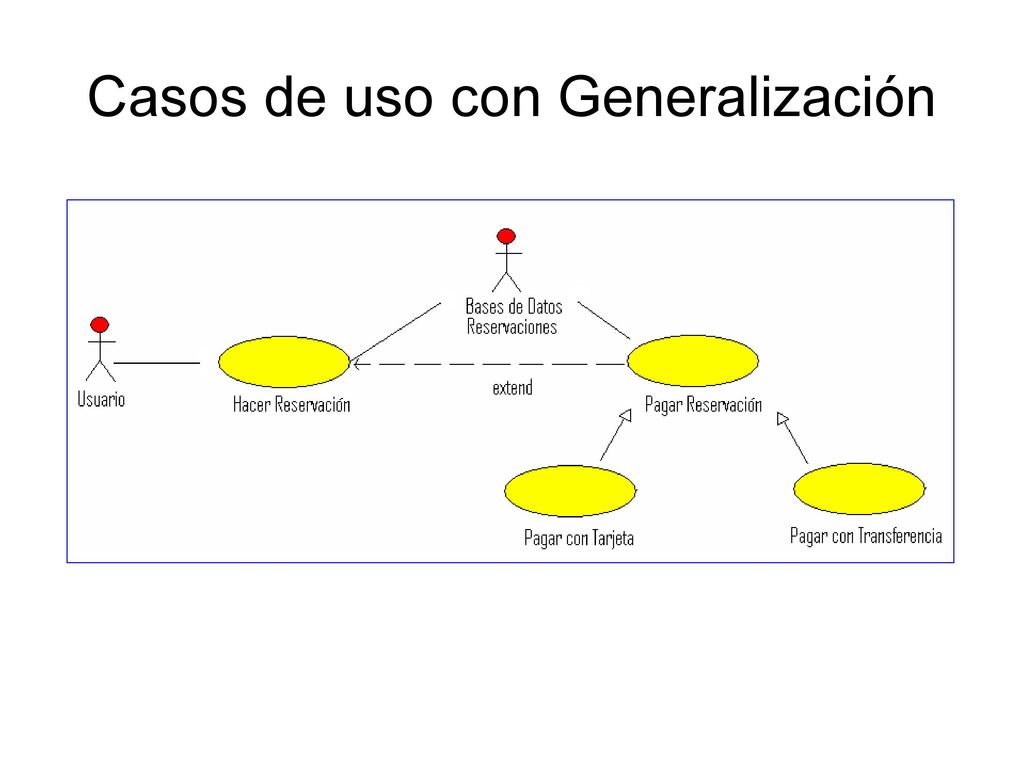 Casos de uso con Generalización

Bases de Datos Reservaciones

Usuario

Hacer Reservación

extend

Pagar Reservación

Pagar con Tarjeta

Pagar con Transferencia